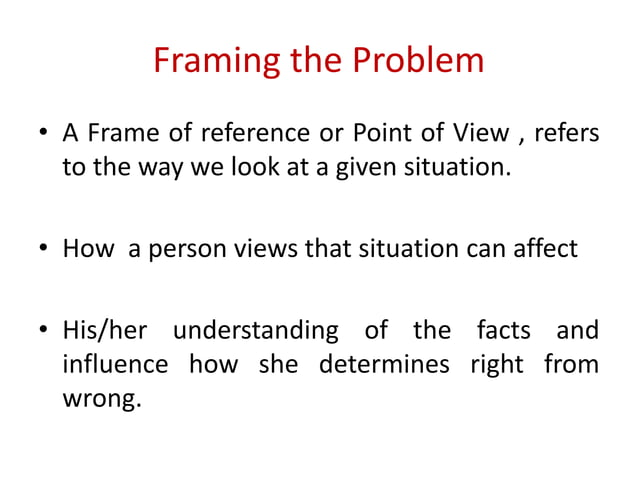 Framing the Problem

• A Frame of reference or Point of View , refers to the way we look at a given situation.

• How a person views that situation can affect

• His/her understanding of the facts and influence how she determines right from wrong.